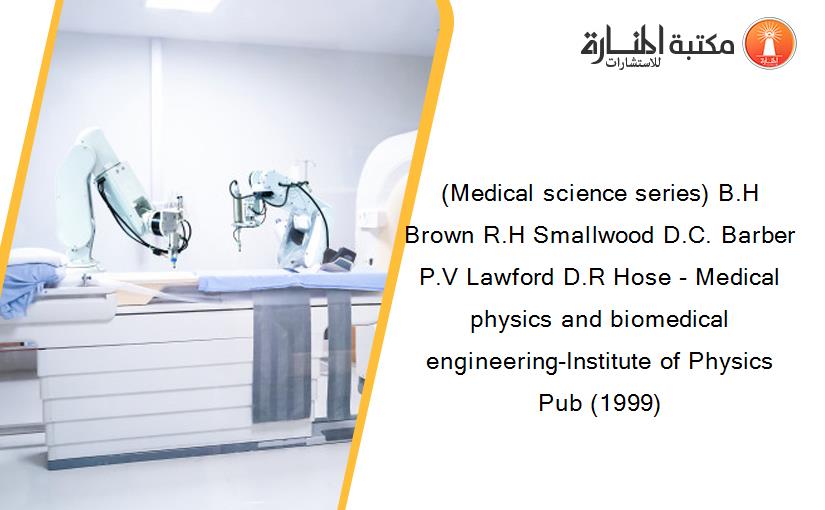 مكتبة المنارة للاستشارات

(Medical science series) B.H Brown R.H Smallwood D.C. Barber P.V Lawford D.R Hose - Medical physics and biomedical engineering-Institute of Physics Pub (1999)